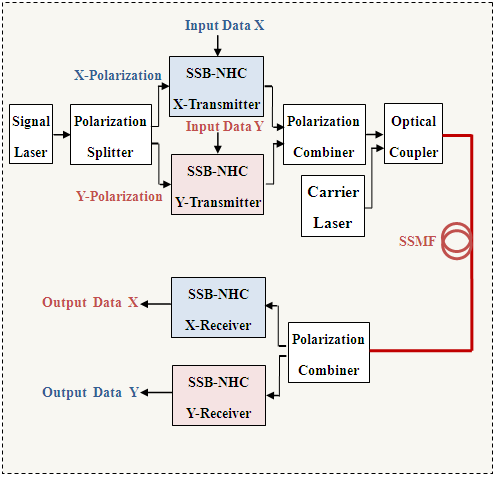 Input Data X

X-Polarization

SSB-NHC X-Transmitter

Signal Laser

Polarization Splitter

Input Data Y

Polarization Combiner

Optical Coupler

SSB-NHC Y-Transmitter

Y-Polarization

Carrier Laser

SSMF

Output Data X

SSB-NHC X-Receiver

Polarization Combiner

Output Data Y

SSB-NHC Y-Receiver